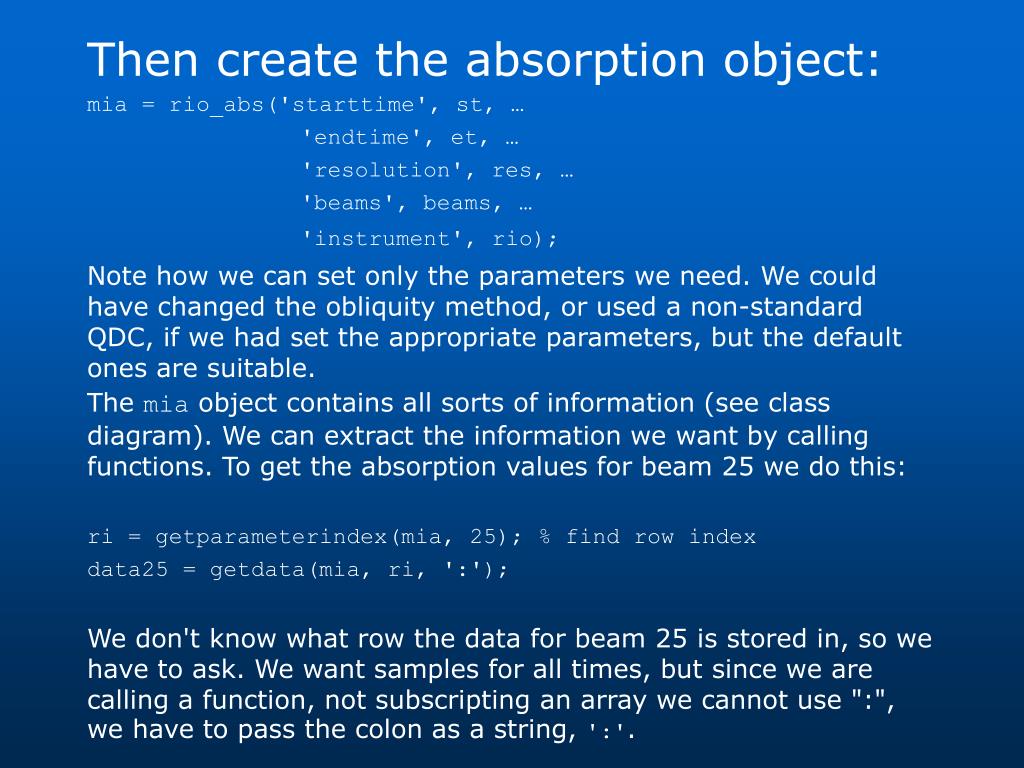 Then create the absorption object:

mia = rio_abs('starttime', st, …
'endtime', et, …
'resolution', res, …
'beams', beams, …
'instrument', rio);

Note how we can set only the parameters we need. We could have changed the obliquity method, or used a non-standard QDC, if we had set the appropriate parameters, but the default ones are suitable.

The mia object contains all sorts of information (see class diagram). We can extract the information we want by calling functions. To get the absorption values for beam 25 we do this:

ri = getparameterindex(mia, 25); % find row index
data25 = getdata(mia, ri, ':');

We don't know what row the data for beam 25 is stored in, so we have to ask. We want samples for all times, but since we are calling a function, not subscripting an array we cannot use ":", we have to pass the colon as a string, ':'.